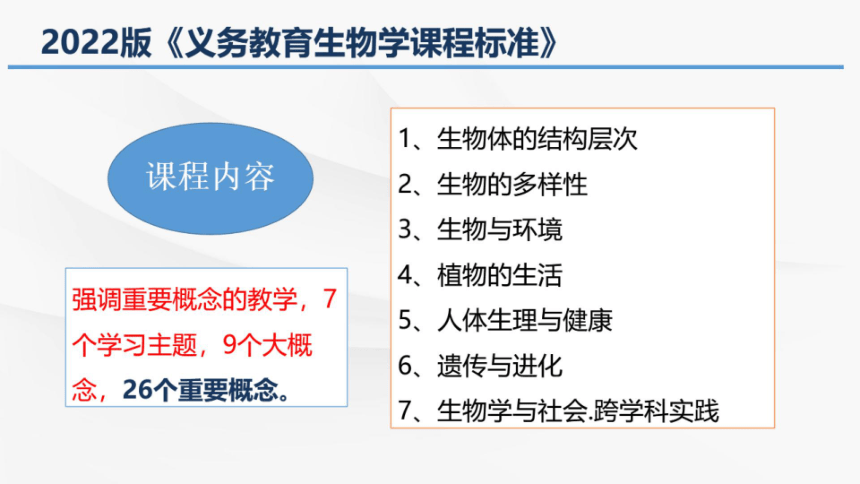 2022版《义务教育生物学课程标准》

课程内容

强调重要概念的教学，7个学习主题，9个大概念，26个重要概念。

1、生物体的结构层次
2、生物的多样性
3、生物与环境
4、植物的生活
5、人体生理与健康
6、遗传与进化
7、生物学与社会.跨学科实践